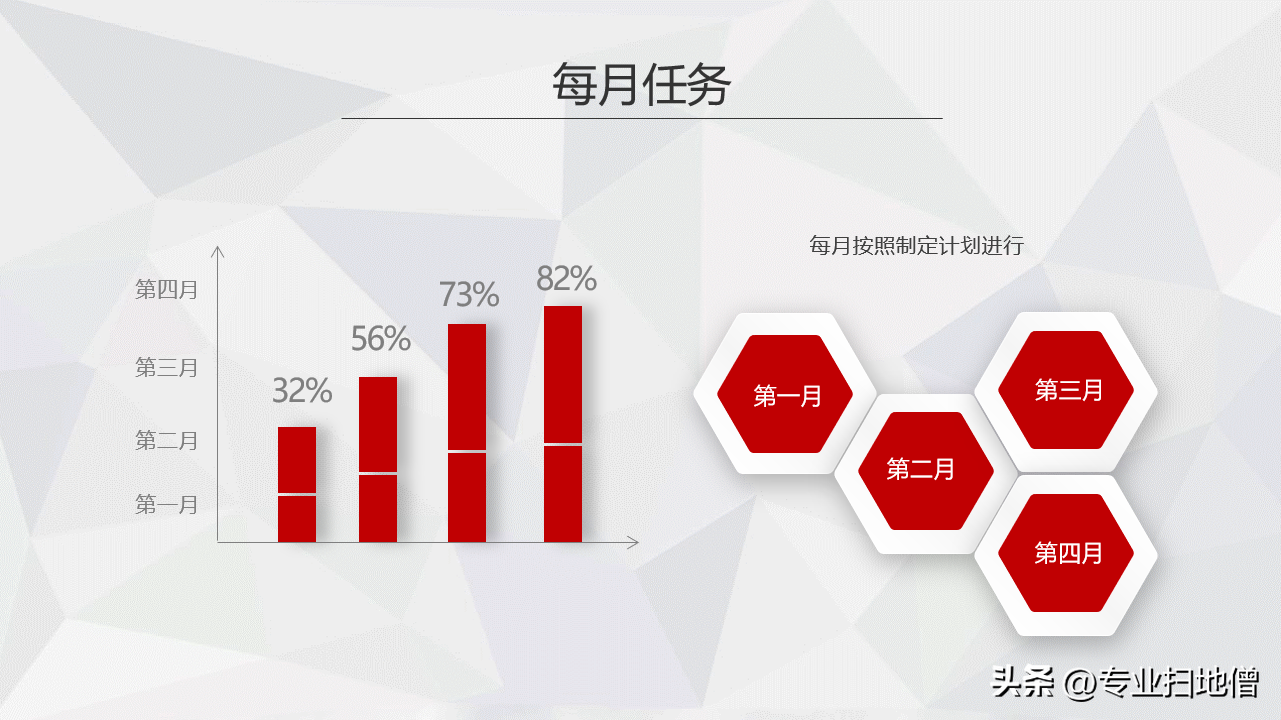 每月任务

第四月
第三月
第二月
第一月

32%
56%
73%
82%

每月按照制定计划进行

第一月
第二月
第三月
第四月

头条 @专业扫地僧